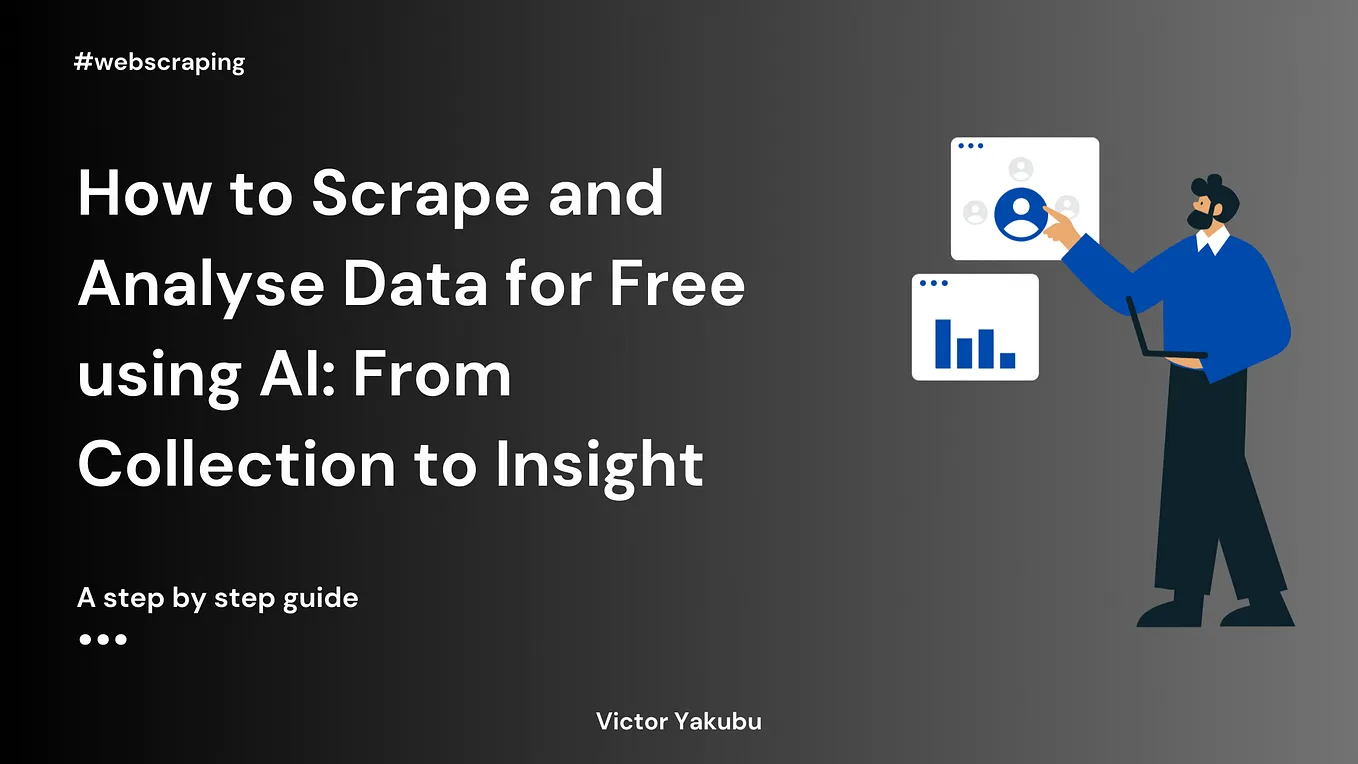 #webscraping

How to Scrape and Analyse Data for Free using AI: From Collection to Insight

A step by step guide

Victor Yakubu